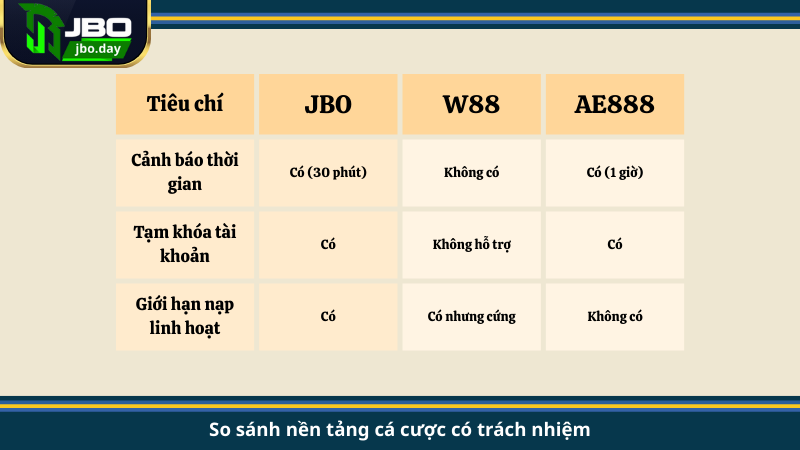 JBO
jbo.day

| Tiêu chí | JBO | W88 | AE888 |
|---|---|---|---|
| Cảnh báo thời gian | Có (30 phút) | Không có | Có (1 giờ) |
| Tạm khóa tài khoản | Có | Không hỗ trợ | Có |
| Giới hạn nạp linh hoạt | Có | Có nhưng cứng | Không có |

So sánh nền tảng cá cược có trách nhiệm